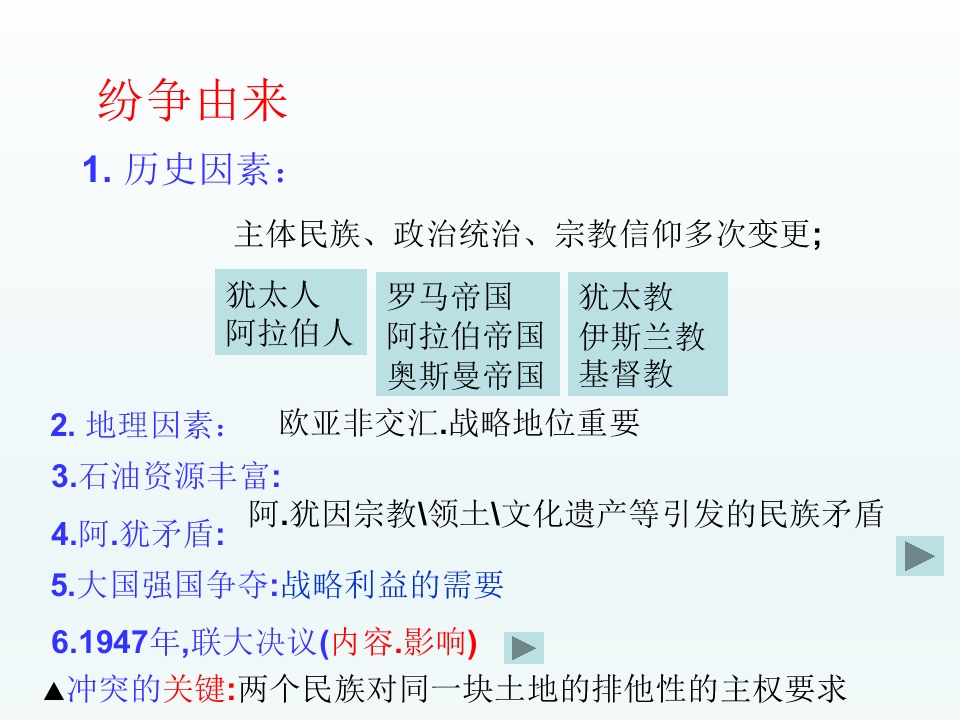 纷争由来

1. 历史因素：

主体民族、政治统治、宗教信仰多次变更;

犹太人
阿拉伯人

罗马帝国
阿拉伯帝国
奥斯曼帝国

犹太教
伊斯兰教
基督教

2. 地理因素： 欧亚非交汇.战略地位重要

3.石油资源丰富:

4.阿.犹矛盾: 阿.犹因宗教\领土\文化遗产等引发的民族矛盾

5.大国强国争夺:战略利益的需要

6.1947年,联大决议(内容.影响)

▲冲突的关键:两个民族对同一块土地的排他性的主权要求